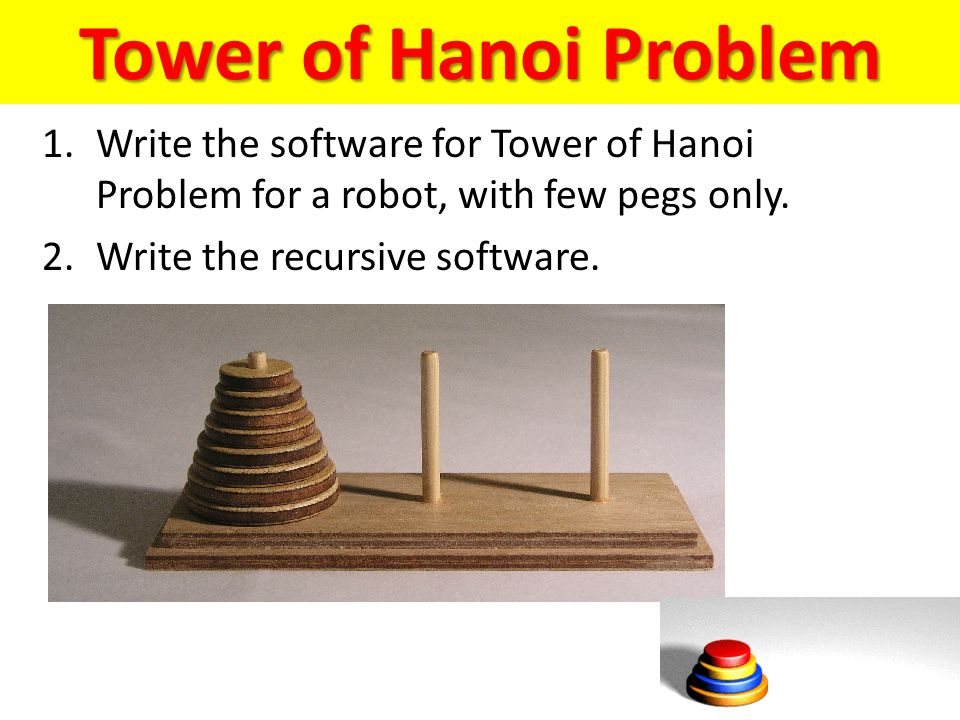 Tower of Hanoi Problem

1. Write the software for Tower of Hanoi Problem for a robot, with few pegs only.
2. Write the recursive software.